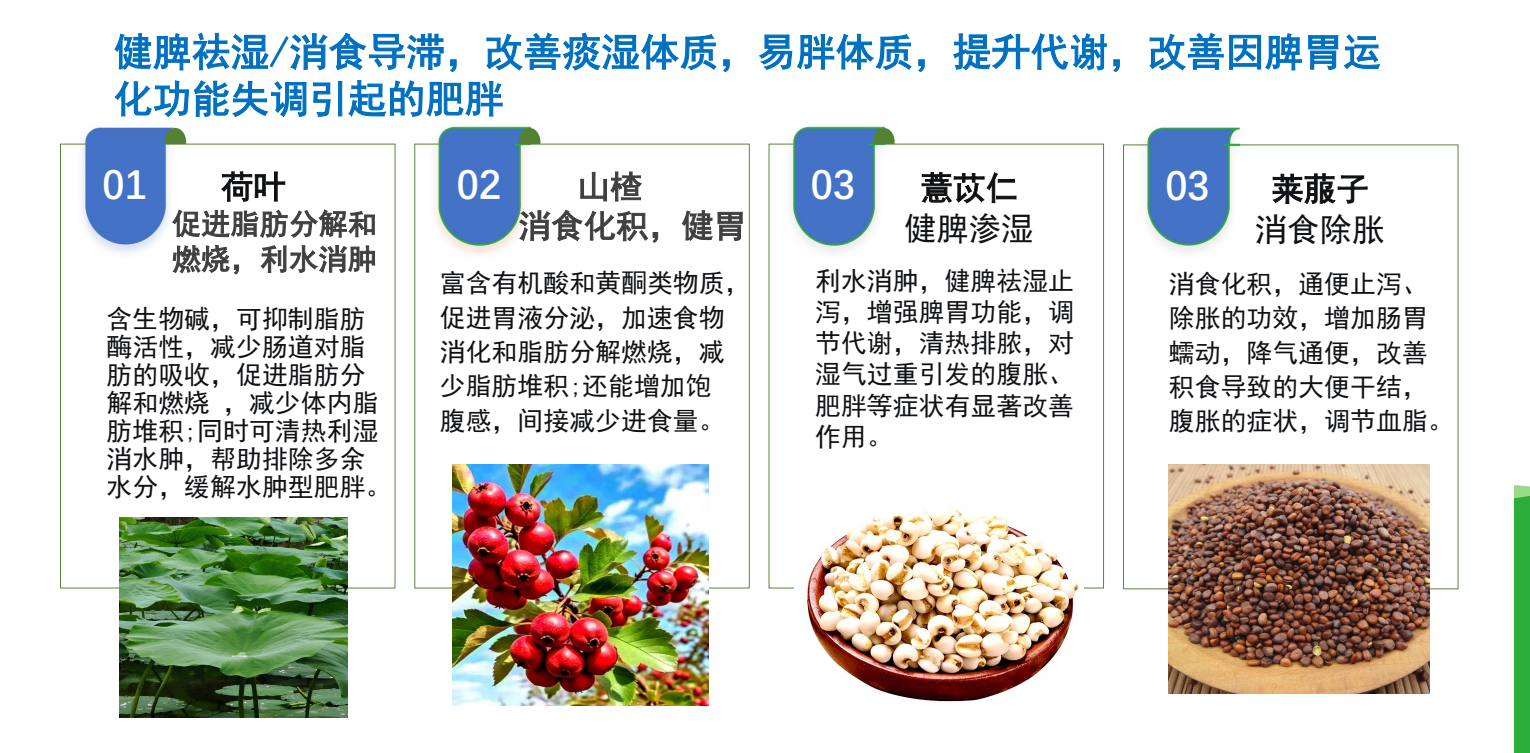 健脾祛湿/消食导滞，改善痰湿体质，易胖体质，提升代谢，改善因脾胃运化功能失调引起的肥胖

01

荷叶
促进脂肪分解和燃烧，利水消肿

含生物碱，可抑制脂肪酶活性，减少肠道对脂肪的吸收，促进脂肪分解和燃烧 ，减少体内脂肪堆积;同时可清热利湿消水肿，帮助排除多余水分，缓解水肿型肥胖。

02

山楂
消食化积，健胃

富含有机酸和黄酮类物质，促进胃液分泌，加速食物消化和脂肪分解燃烧，减少脂肪堆积;还能增加饱腹感，间接减少进食量。

03

薏苡仁
健脾渗湿

利水消肿，健脾祛湿止泻，增强脾胃功能，调节代谢，清热排脓，对湿气过重引发的腹胀、肥胖等症状有显著改善作用。

03

莱菔子
消食除胀

消食化积，通便止泻、除胀的功效，增加肠胃蠕动，降气通便，改善积食导致的大便干结，腹胀的症状，调节血脂。